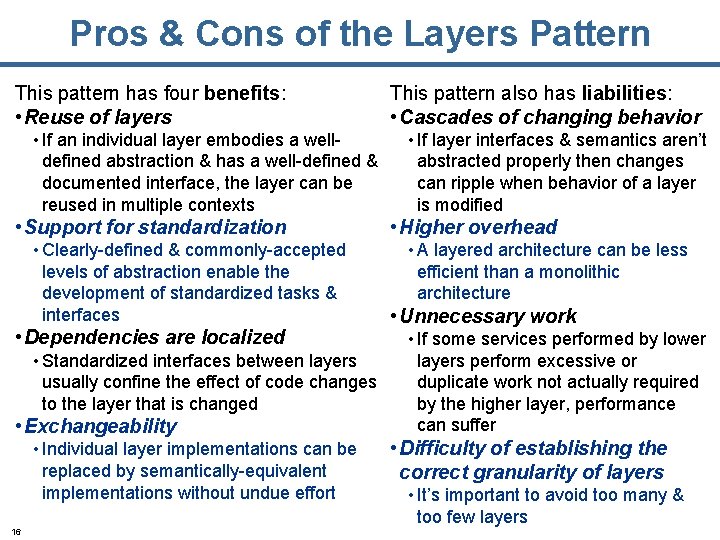 Pros & Cons of the Layers Pattern

This pattern has four benefits:
• Reuse of layers
• If an individual layer embodies a well-defined abstraction & has a well-defined & documented interface, the layer can be reused in multiple contexts
• Support for standardization
• Clearly-defined & commonly-accepted levels of abstraction enable the development of standardized tasks & interfaces
• Dependencies are localized
• Standardized interfaces between layers usually confine the effect of code changes to the layer that is changed
• Exchangeability
• Individual layer implementations can be replaced by semantically-equivalent implementations without undue effort

This pattern also has liabilities:
• Cascades of changing behavior
• If layer interfaces & semantics aren't abstracted properly then changes can ripple when behavior of a layer is modified
• Higher overhead
• A layered architecture can be less efficient than a monolithic architecture
• Unnecessary work
• If some services performed by lower layers perform excessive or duplicate work not actually required by the higher layer, performance can suffer
• Difficulty of establishing the correct granularity of layers
• It's important to avoid too many & too few layers

16